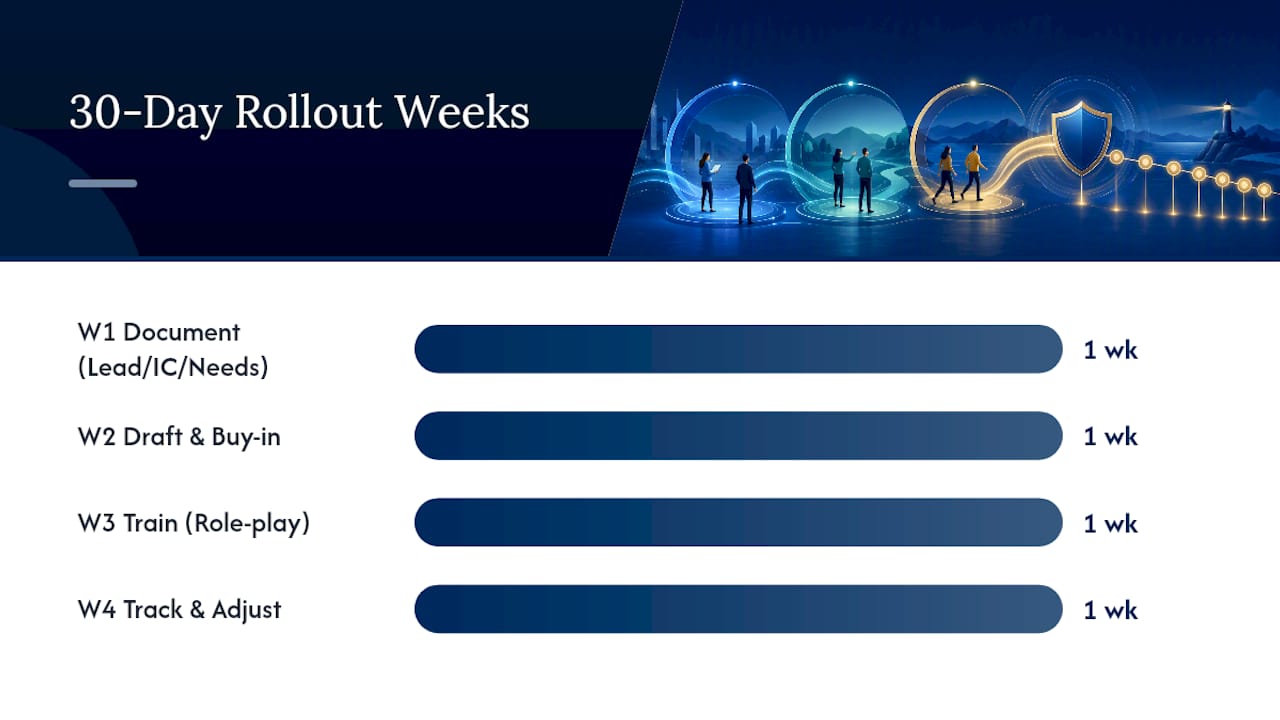 30-Day Rollout Weeks

W1 Document (Lead/IC/Needs)

1 wk

W2 Draft & Buy-in

1 wk

W3 Train (Role-play)

1 wk

W4 Track & Adjust

1 wk